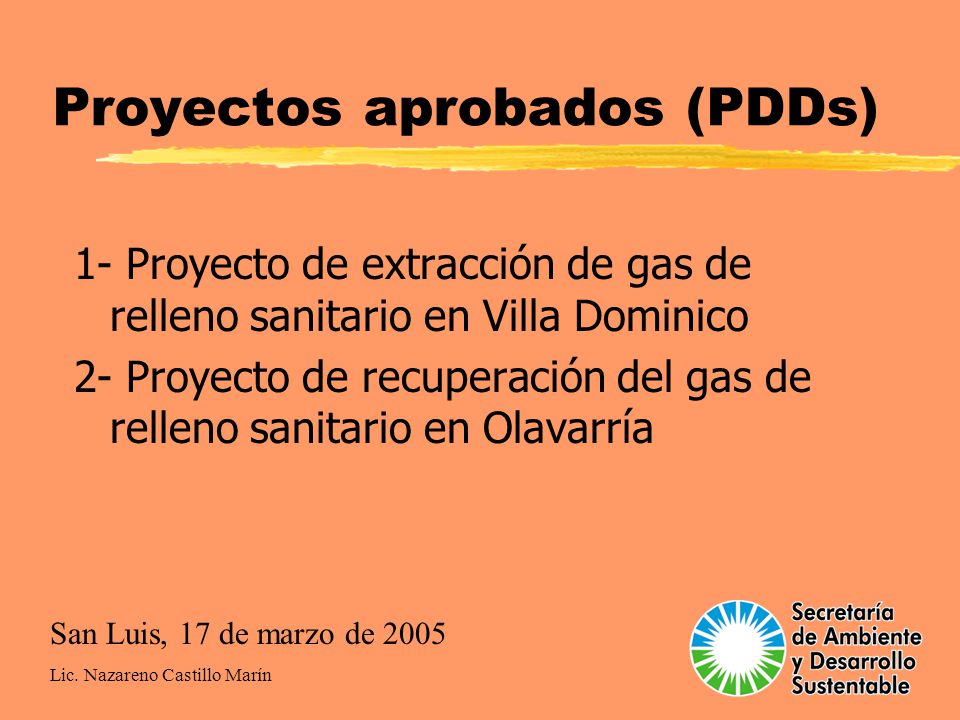 Proyectos aprobados (PDDs)

1- Proyecto de extracción de gas de relleno sanitario en Villa Dominico

2- Proyecto de recuperación del gas de relleno sanitario en Olavarría

San Luis, 17 de marzo de 2005

Lic. Nazareno Castillo Marín

Secretaría de Ambiente y Desarrollo Sustentable